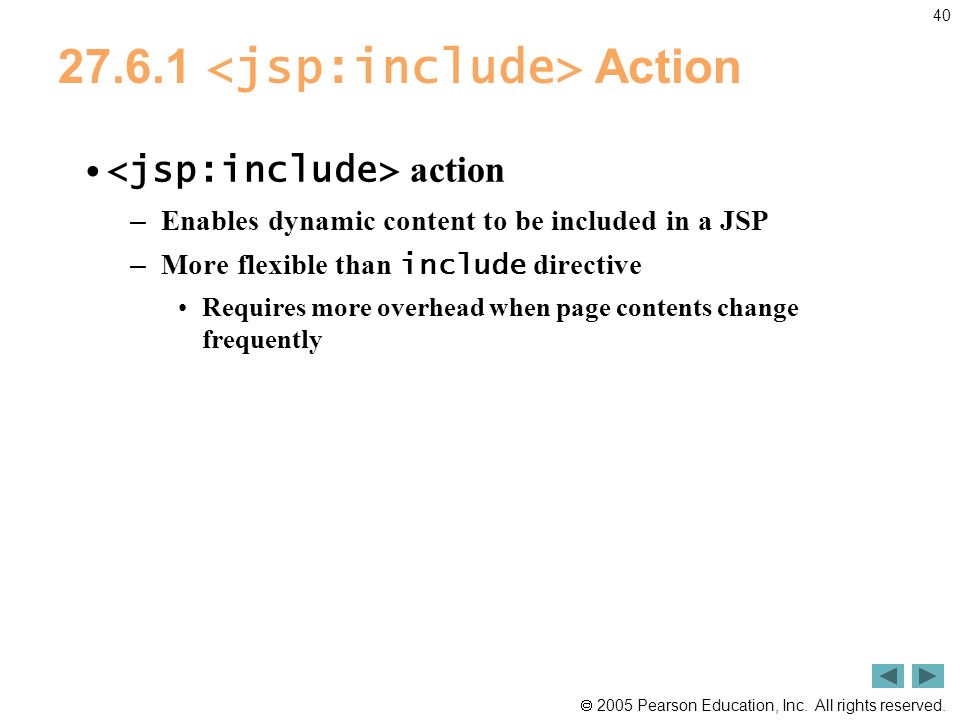 40

27.6.1 <jsp:include> Action

• <jsp:include> action
– Enables dynamic content to be included in a JSP
– More flexible than include directive
• Requires more overhead when page contents change frequently

© 2005 Pearson Education, Inc. All rights reserved.